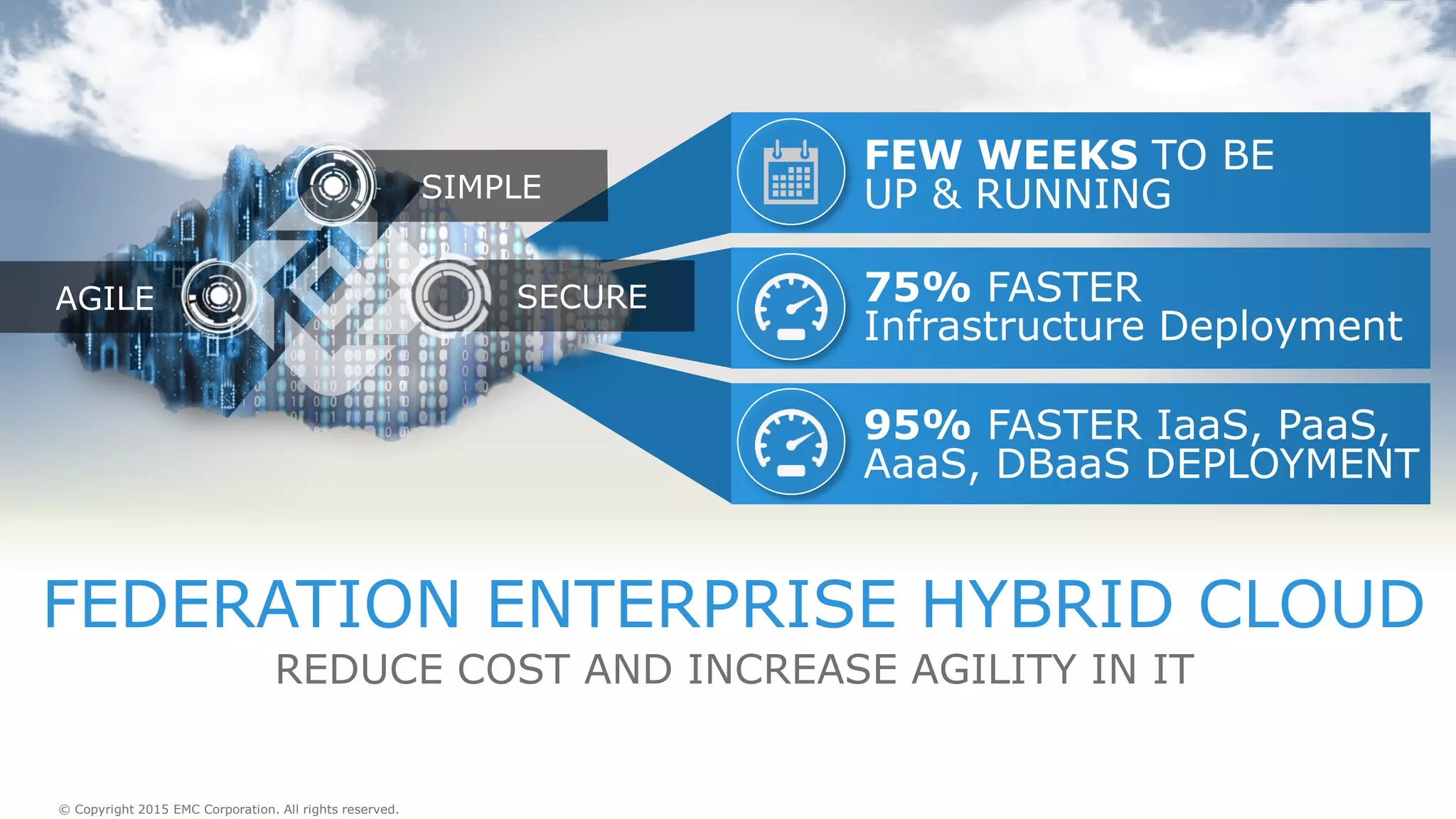 SIMPLE

AGILE

SECURE

FEW WEEKS TO BE UP & RUNNING

75% FASTER Infrastructure Deployment

95% FASTER IaaS, PaaS, AaaS, DBaaS DEPLOYMENT

FEDERATION ENTERPRISE HYBRID CLOUD

REDUCE COST AND INCREASE AGILITY IN IT

© Copyright 2015 EMC Corporation. All rights reserved.